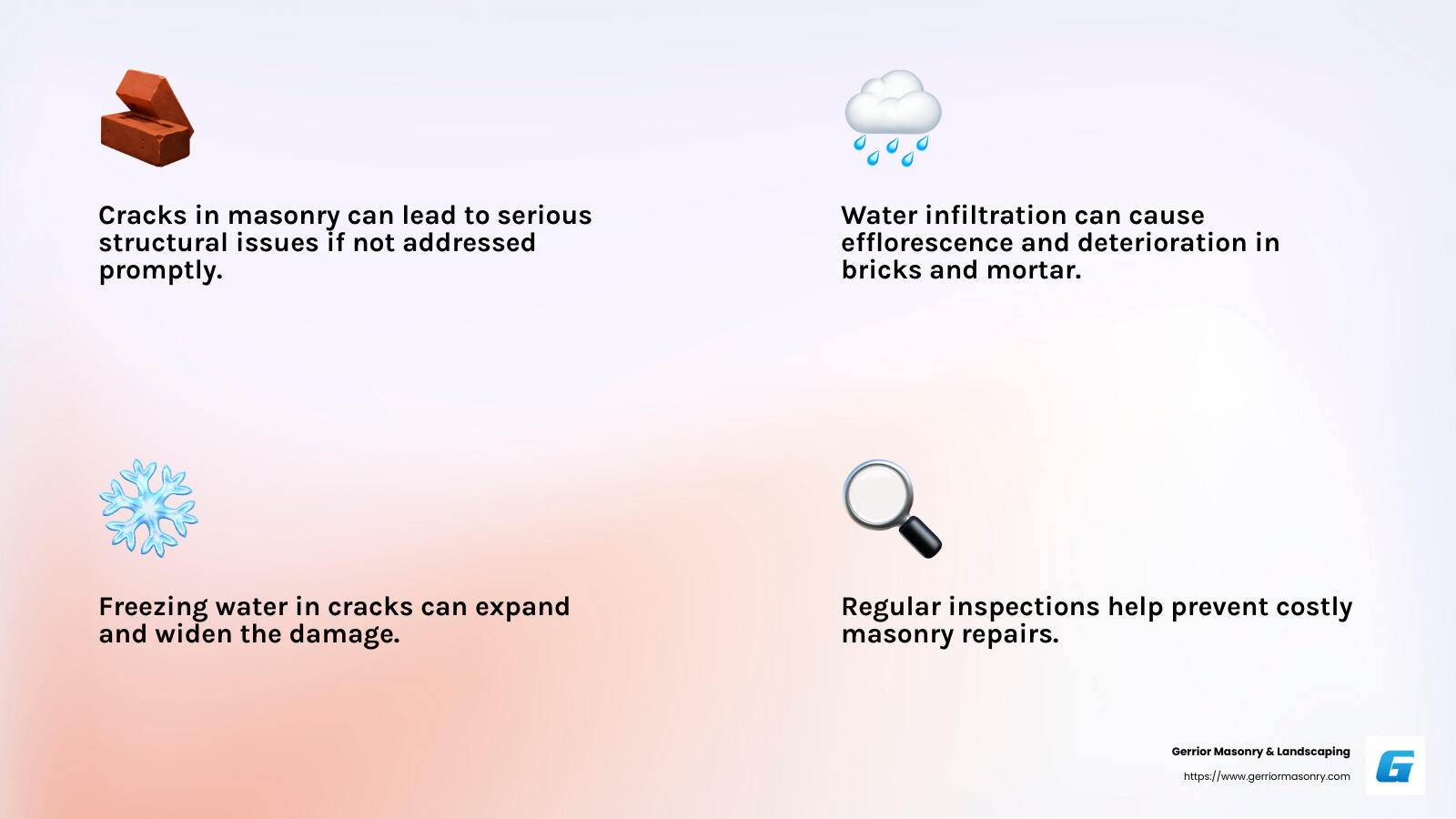 Cracks in masonry can lead to serious structural issues if not addressed promptly.

Water infiltration can cause efflorescence and deterioration in bricks and mortar.

Freezing water in cracks can expand and widen the damage.

Regular inspections help prevent costly masonry repairs.

Gerrior Masonry & Landscaping
https://www.gerriormasonry.com

G